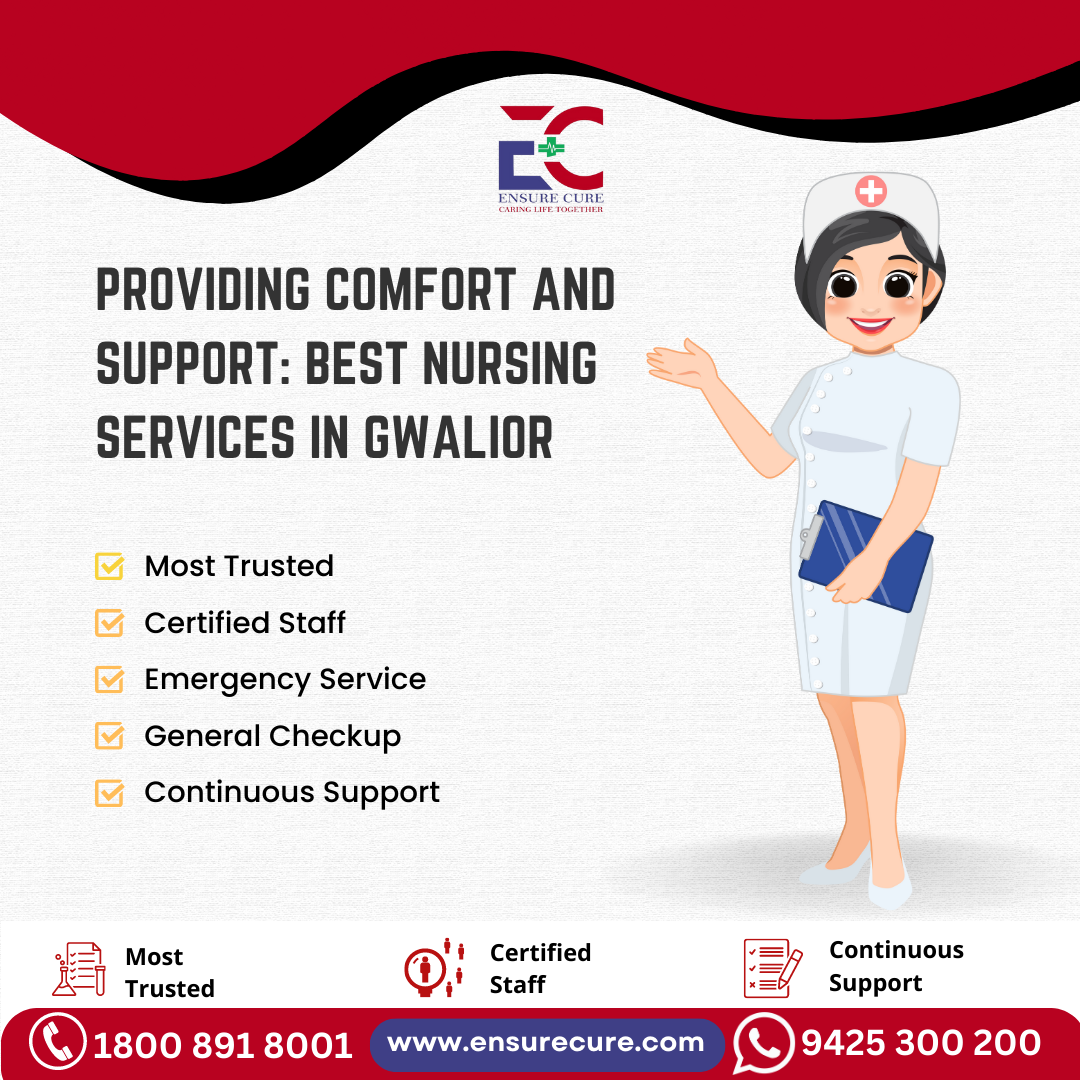 EC
ENSURE CURE
CARING LIFE TOGETHER

PROVIDING COMFORT AND SUPPORT: BEST NURSING SERVICES IN GWALIOR

Most Trusted
Certified Staff
Emergency Service
General Checkup
Continuous Support

Most Trusted
Certified Staff
Continuous Support

1800 891 8001
www.ensurecure.com
9425 300 200